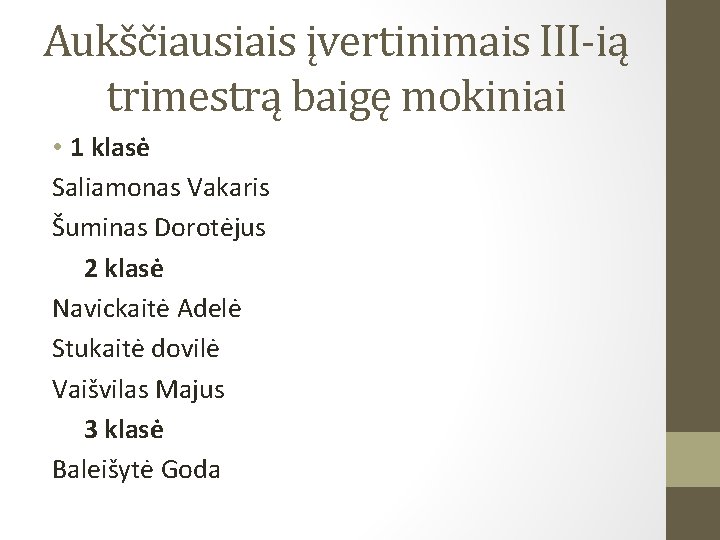 Aukščiausiais įvertinimais III-ią trimestrą baigę mokiniai

• 1 klasė

Saliamonas Vakaris

Šuminas Dorotėjus

2 klasė

Navickaitė Adelė

Stukaitė dovilė

Vaišvilas Majus

3 klasė

Baleišytė Goda